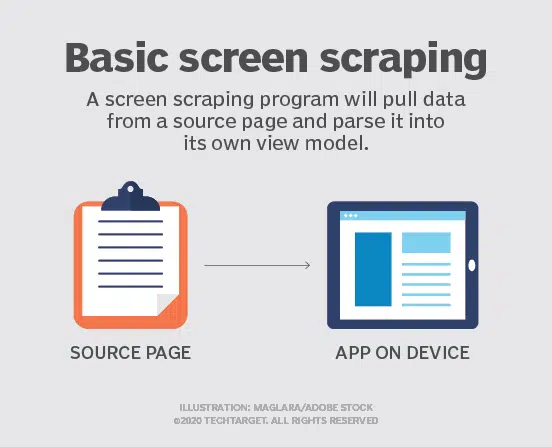 Basic screen scraping

A screen scraping program will pull data from a source page and parse it into its own view model.

SOURCE PAGE

APP ON DEVICE

ILLUSTRATION: MAGLARA/ADOBE STOCK
©2020 TECHTARGET. ALL RIGHTS RESERVED